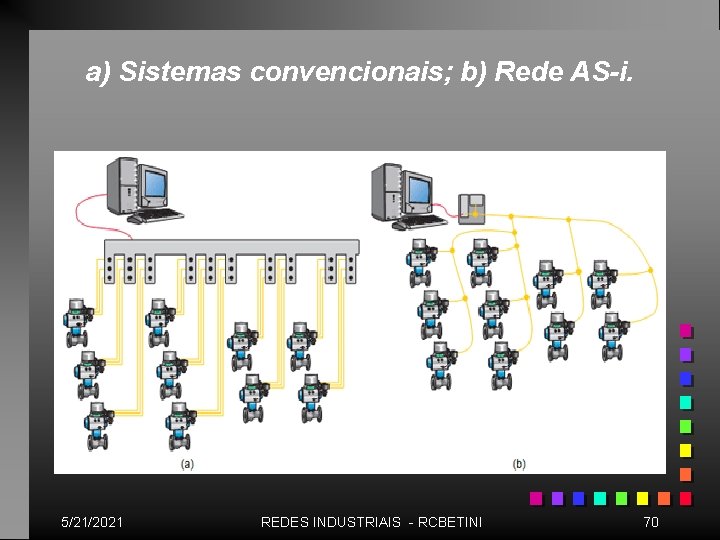 a) Sistemas convencionais; b) Rede AS-i.

(a)

(b)

5/21/2021

REDES INDUSTRIAIS - RCBETINI

70